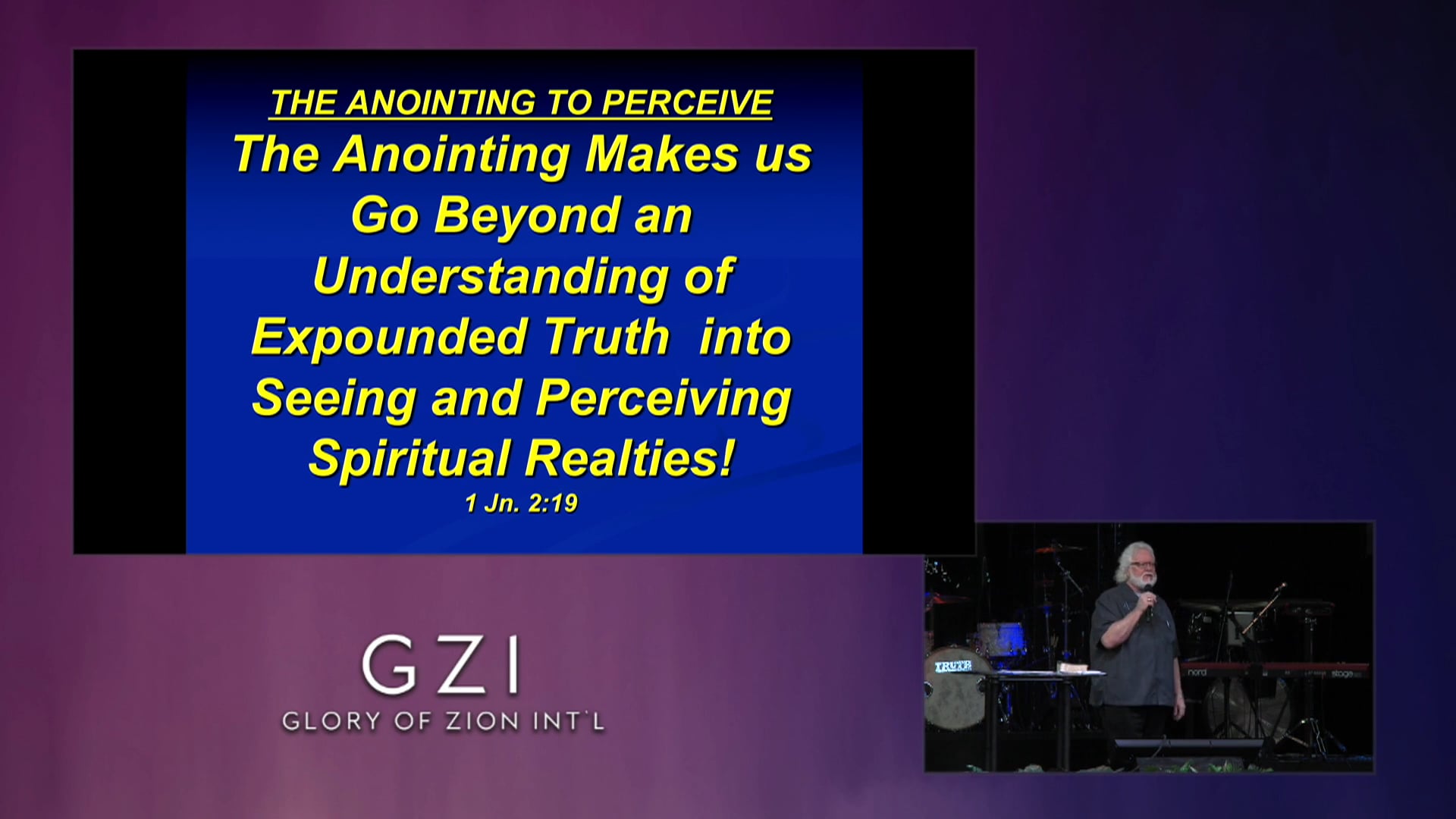 THE ANOINTING TO PERCEIVE

The Anointing Makes us Go Beyond an Understanding of Expounded Truth into Seeing and Perceiving Spiritual Realties!

1 Jn. 2:19

GZI
GLORY OF ZION INT'L

TRUTH

nord

stage